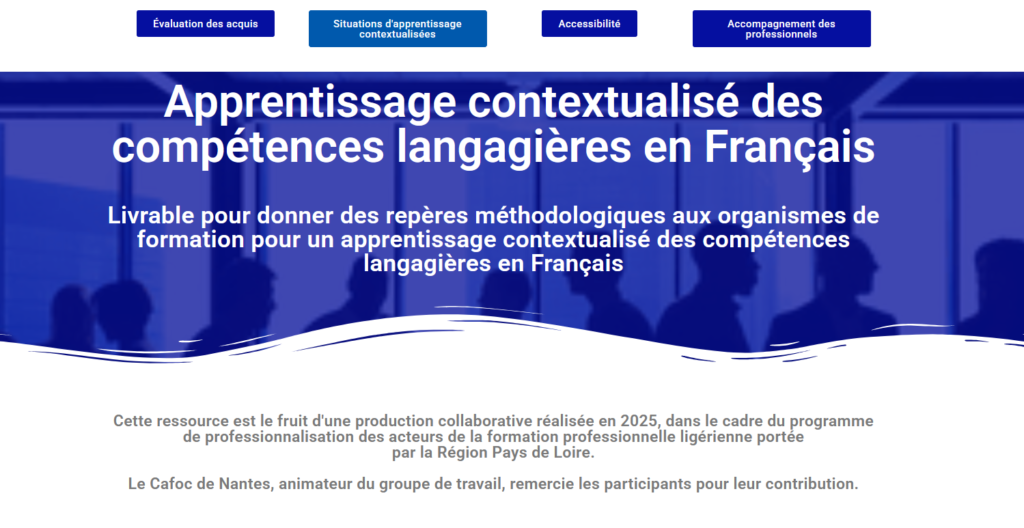 Évaluation des acquis

Situations d'apprentissage contextualisées

Accessibilité

Accompagnement des professionnels

Apprentissage contextualisé des compétences langagières en Français

Livrable pour donner des repères méthodologiques aux organismes de formation pour un apprentissage contextualisé des compétences langagières en Français

Cette ressource est le fruit d'une production collaborative réalisée en 2025, dans le cadre du programme de professionnalisation des acteurs de la formation professionnelle ligérienne portée par la Région Pays de Loire.

Le Cafoc de Nantes, animateur du groupe de travail, remercie les participants pour leur contribution.